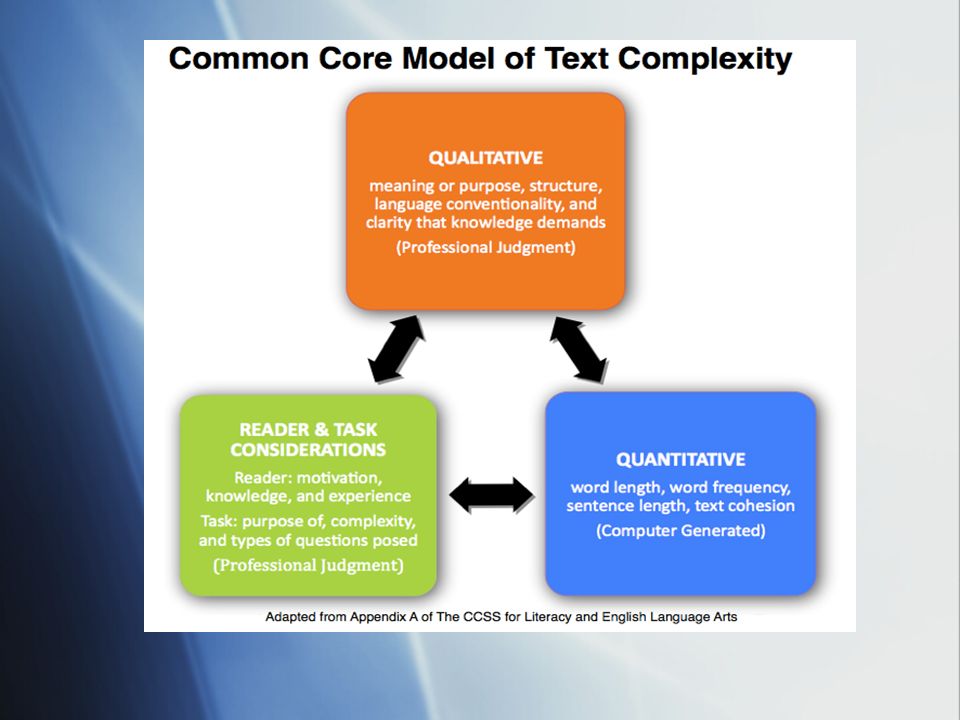 Common Core Model of Text Complexity

QUALITATIVE

meaning or purpose, structure, language conventionality, and clarity that knowledge demands

(Professional Judgment)

READER & TASK CONSIDERATIONS

Reader: motivation, knowledge, and experience

Task: purpose of, complexity, and types of questions posed

(Professional Judgment)

QUANTITATIVE

word length, word frequency, sentence length, text cohesion

(Computer Generated)

Adapted from Appendix A of The CCSS for Literacy and English Language Arts